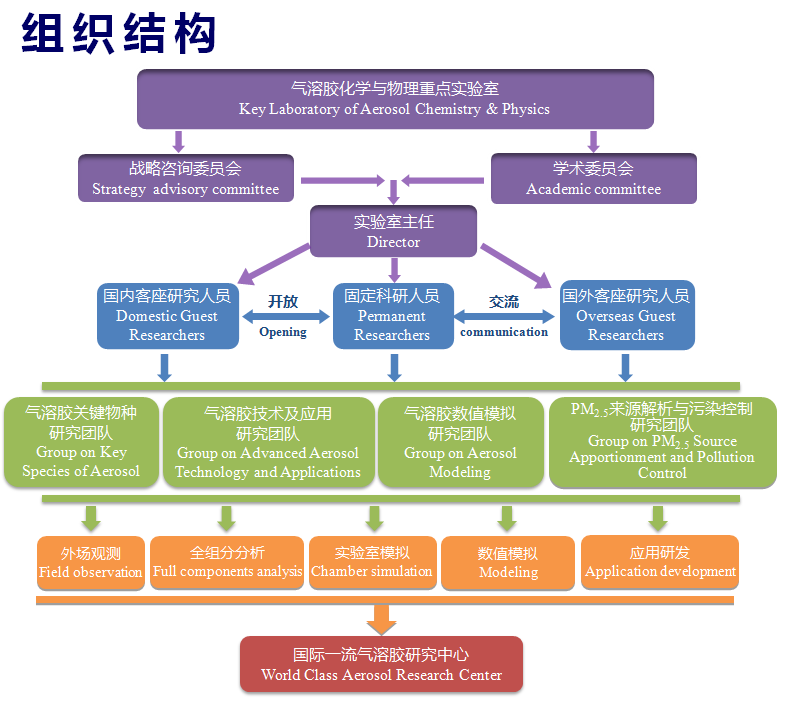 组织结构

气溶胶化学与物理重点实验室
Key Laboratory of Aerosol Chemistry & Physics

战略咨询委员会
Strategy advisory committee

学术委员会
Academic committee

实验室主任
Director

国内客座研究人员
Domestic Guest Researchers

开放
Opening

固定科研人员
Permanent Researchers

交流
communication

国外客座研究人员
Overseas Guest Researchers

气溶胶关键物种研究团队
Group on Key Species of Aerosol

气溶胶技术及应用研究团队
Group on Advanced Aerosol Technology and Applications

气溶胶数值模拟研究团队
Group on Aerosol Modeling

$PM_{2.5}$来源解析与污染控制研究团队
Group on $PM_{2.5}$ Source Apportionment and Pollution Control

外场观测
Field observation

全组分分析
Full components analysis

实验室模拟
Chamber simulation

数值模拟
Modeling

应用研发
Application development

国际一流气溶胶研究中心
World Class Aerosol Research Center